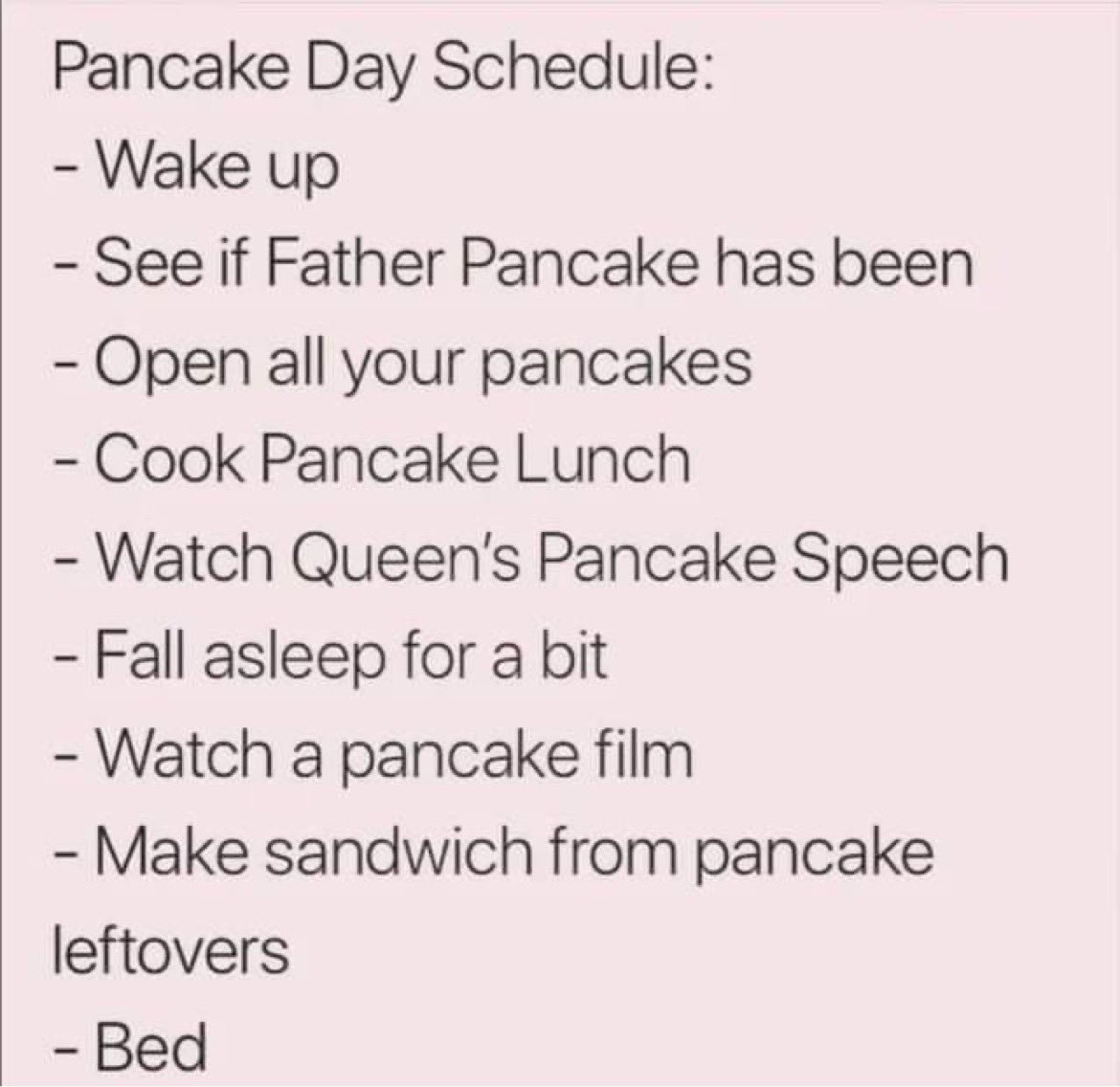 Pancake Day Schedule:
- Wake up
- See if Father Pancake has been
- Open all your pancakes
- Cook Pancake Lunch
- Watch Queen's Pancake Speech
- Fall asleep for a bit
- Watch a pancake film
- Make sandwich from pancake leftovers
- Bed